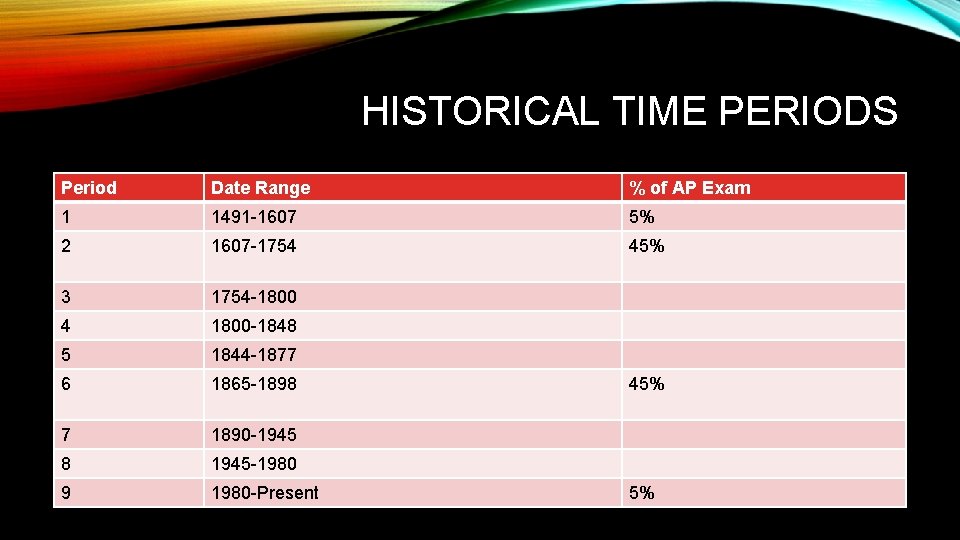 HISTORICAL TIME PERIODS

| Period | Date Range | % of AP Exam |
|---|---|---|
| 1 | 1491-1607 | 5% |
| 2 | 1607-1754 | 45% |
| 3 | 1754-1800 | |
| 4 | 1800-1848 | |
| 5 | 1844-1877 | |
| 6 | 1865-1898 | 45% |
| 7 | 1890-1945 | |
| 8 | 1945-1980 | |
| 9 | 1980-Present | 5% |